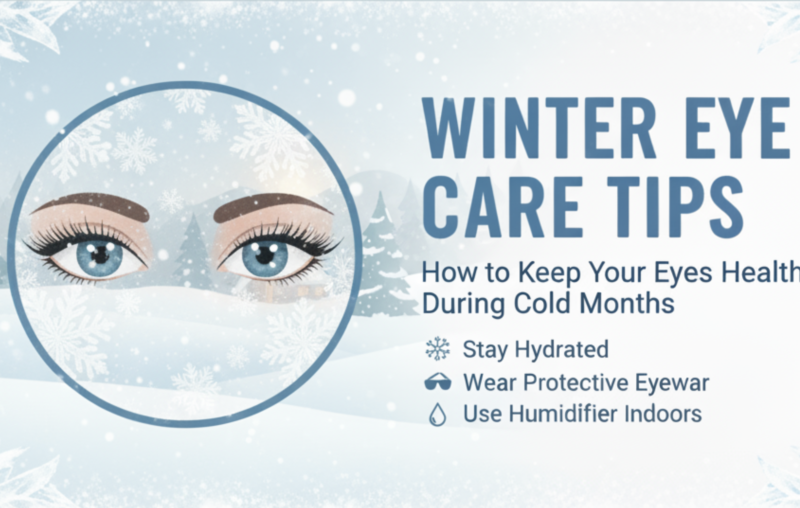 WINTER EYE CARE TIPS

How to Keep Your Eyes Health During Cold Months

Stay Hydrated
Wear Protective Eyewar
Use Humidifier Indoors